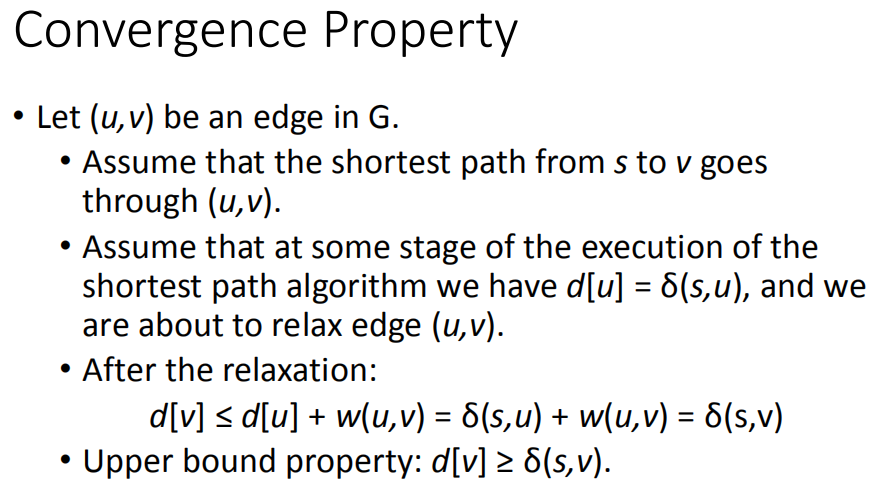 Convergence Property

• Let $(u,v)$ be an edge in G.
  • Assume that the shortest path from $s$ to $v$ goes through $(u,v)$.
  • Assume that at some stage of the execution of the shortest path algorithm we have $d[u] = \delta(s,u)$, and we are about to relax edge $(u,v)$.
  • After the relaxation:
    $d[v] \leq d[u] + w(u,v) = \delta(s,u) + w(u,v) = \delta(s,v)$
  • Upper bound property: $d[v] \geq \delta(s,v)$.